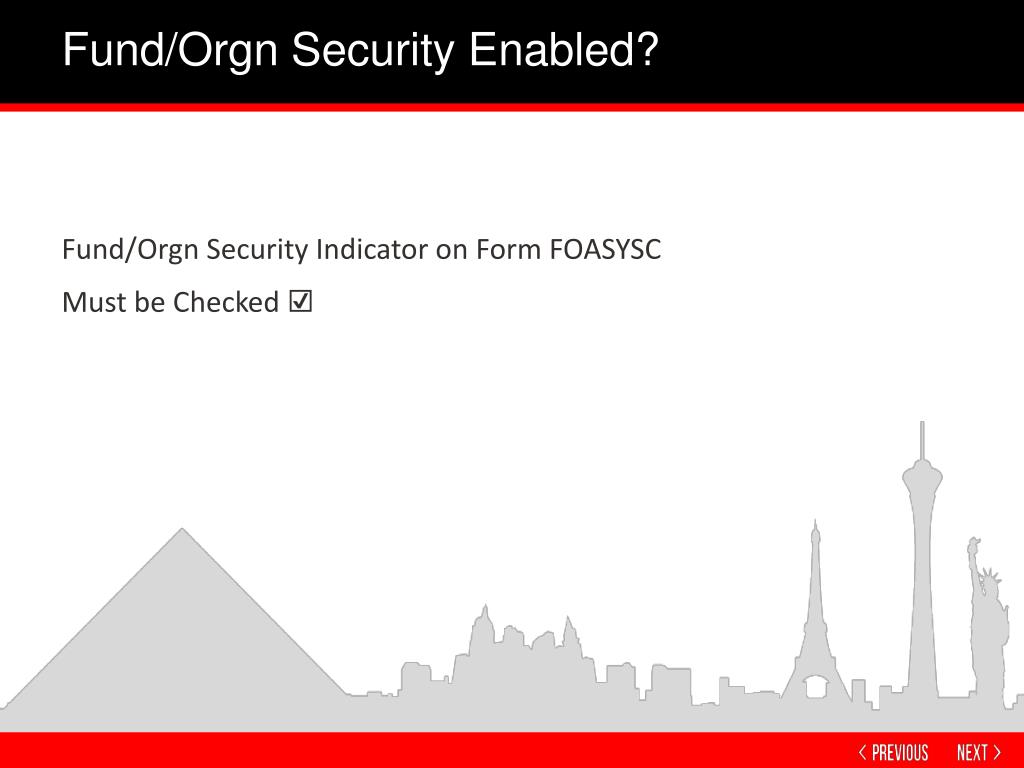 Fund/Orgn Security Enabled?

Fund/Orgn Security Indicator on Form FOASYSC

Must be Checked ☑

< PREVIOUS NEXT >